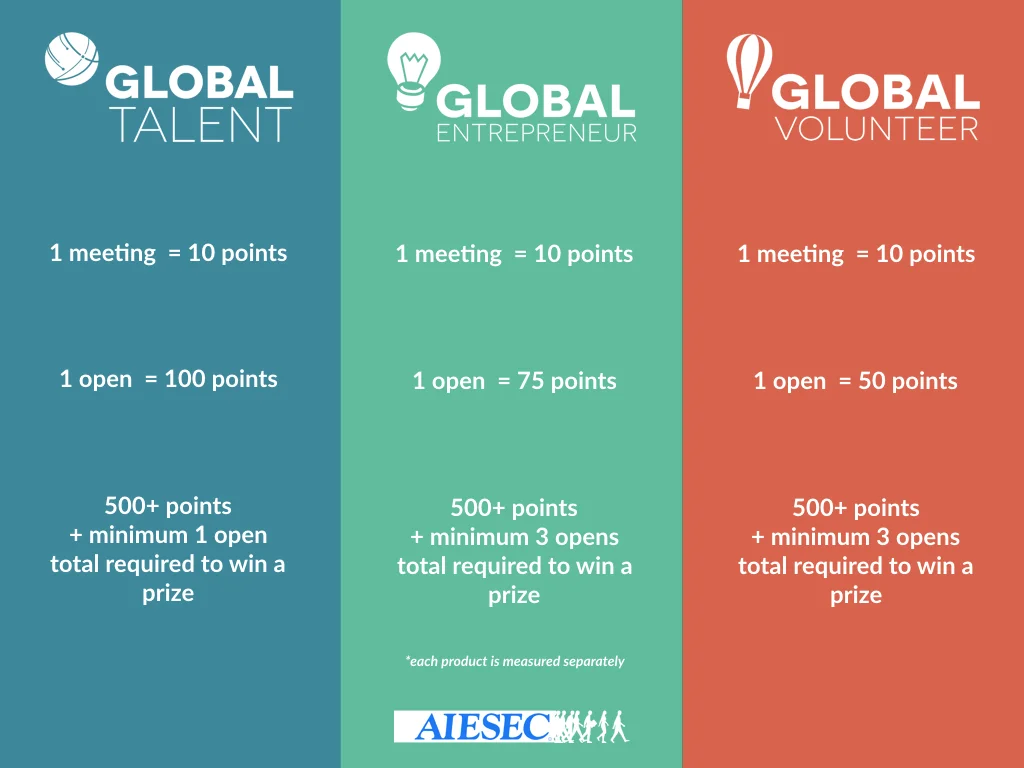 GLOBAL TALENT

1 meeting = 10 points

1 open = 100 points

500+ points
+ minimum 1 open
total required to win a prize

GLOBAL ENTREPRENEUR

1 meeting = 10 points

1 open = 75 points

500+ points
+ minimum 3 opens
total required to win a prize

*each product is measured separately

AIESEC

GLOBAL VOLUNTEER

1 meeting = 10 points

1 open = 50 points

500+ points
+ minimum 3 opens
total required to win a prize